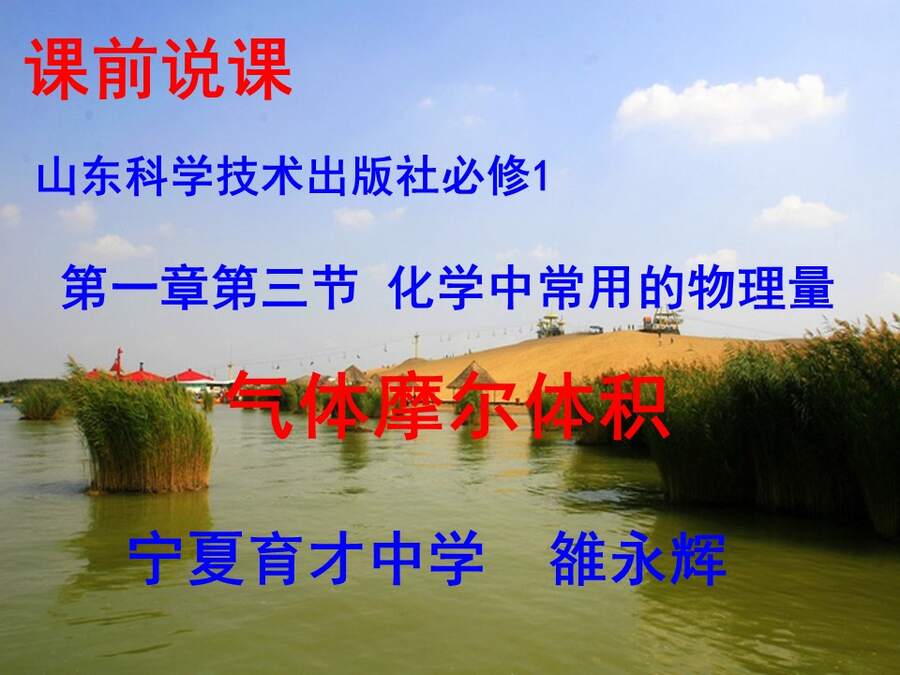 课前说课

山东科学技术出版社必修1

第一章第三节 化学中常用的物理量

气体摩尔体积

宁夏育才中学 雒永辉